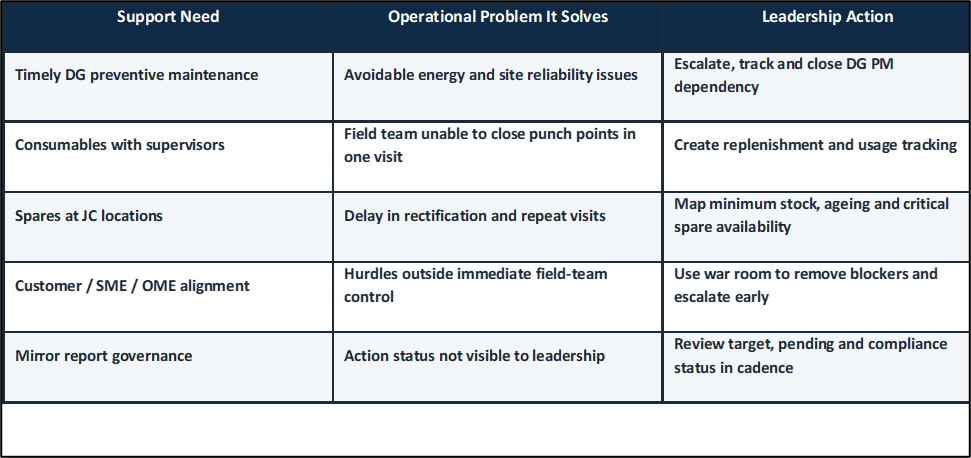 | Support Need | Operational Problem It Solves | Leadership Action |
|---|---|---|
| Timely DG preventive maintenance | Avoidable energy and site reliability issues | Escalate, track and close DG PM dependency |
| Consumables with supervisors | Field team unable to close punch points in one visit | Create replenishment and usage tracking |
| Spares at JC locations | Delay in rectification and repeat visits | Map minimum stock, ageing and critical spare availability |
| Customer / SME / OME alignment | Hurdles outside immediate field-team control | Use war room to remove blockers and escalate early |
| Mirror report governance | Action status not visible to leadership | Review target, pending and compliance status in cadence |